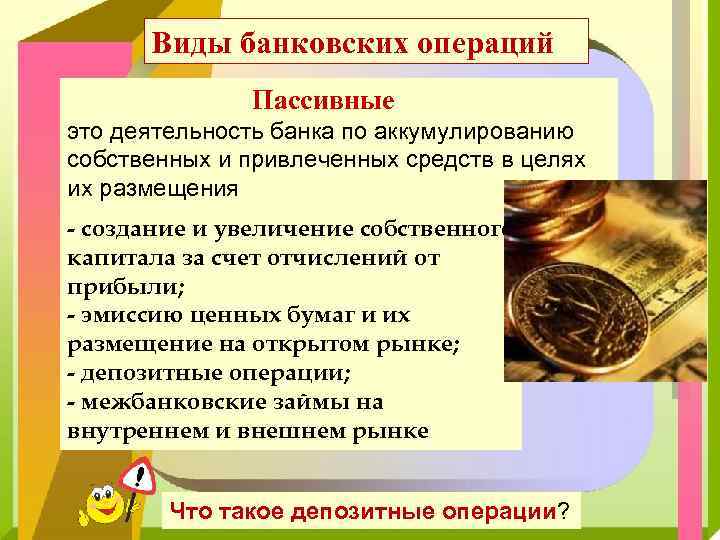 Виды банковских операций

Пассивные

это деятельность банка по аккумулированию собственных и привлеченных средств в целях их размещения

- создание и увеличение собственного капитала за счет отчислений от прибыли;
- эмиссию ценных бумаг и их размещение на открытом рынке;
- депозитные операции;
- межбанковские займы на внутреннем и внешнем рынке

Что такое депозитные операции?